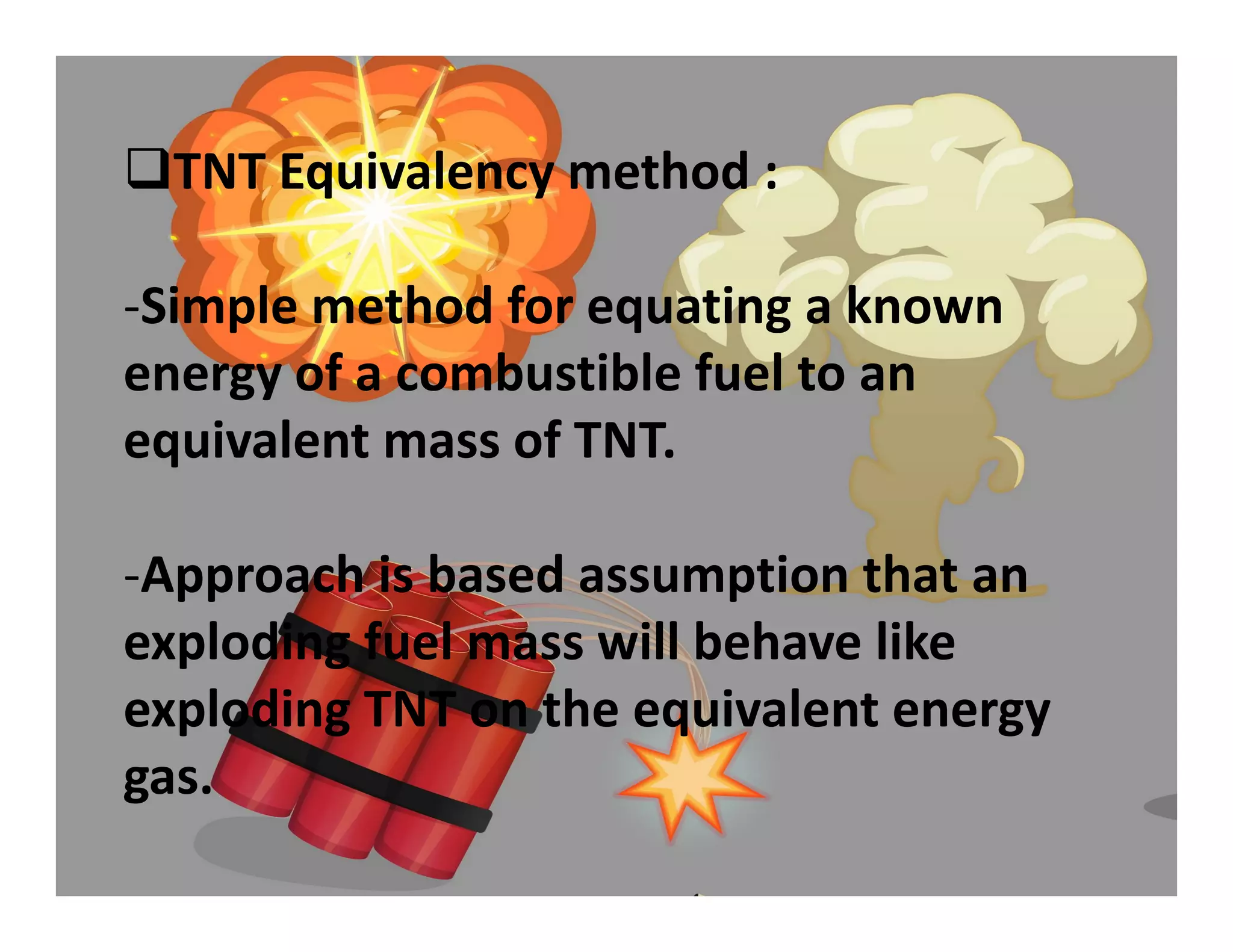 ❑TNT Equivalency method :

-Simple method for equating a known energy of a combustible fuel to an equivalent mass of TNT.

-Approach is based assumption that an exploding fuel mass will behave like exploding TNT on the equivalent energy gas.